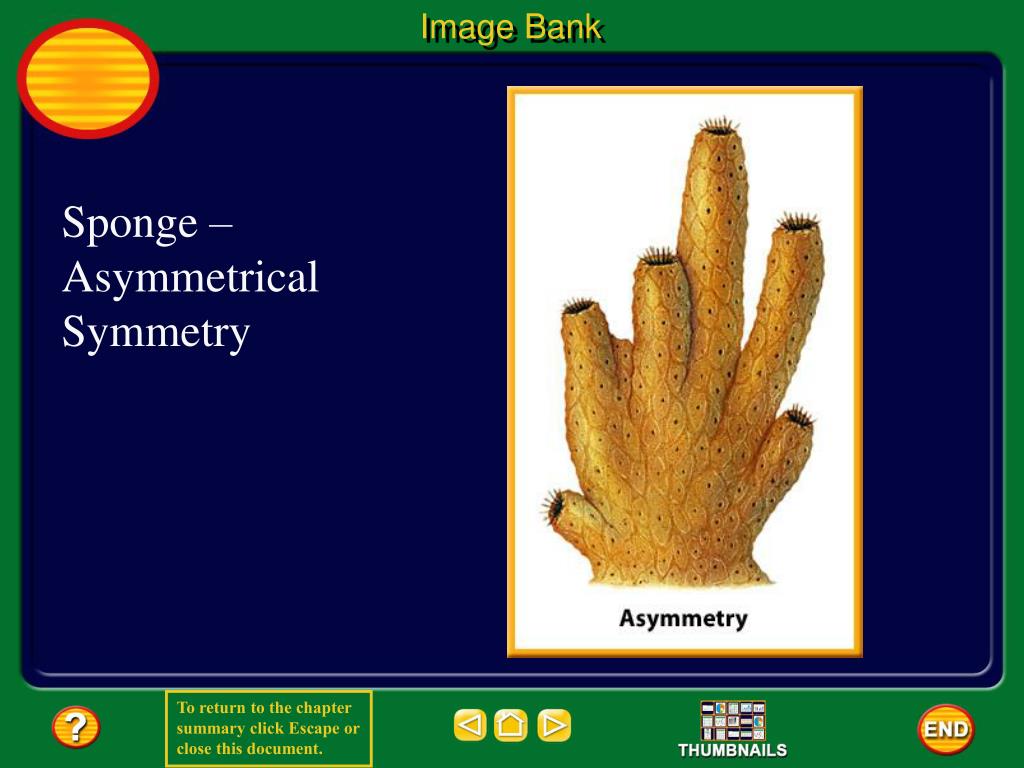 Image Bank

Sponge – Asymmetrical Symmetry

Asymmetry

?

To return to the chapter summary click Escape or close this document.

THUMBNAILS

END